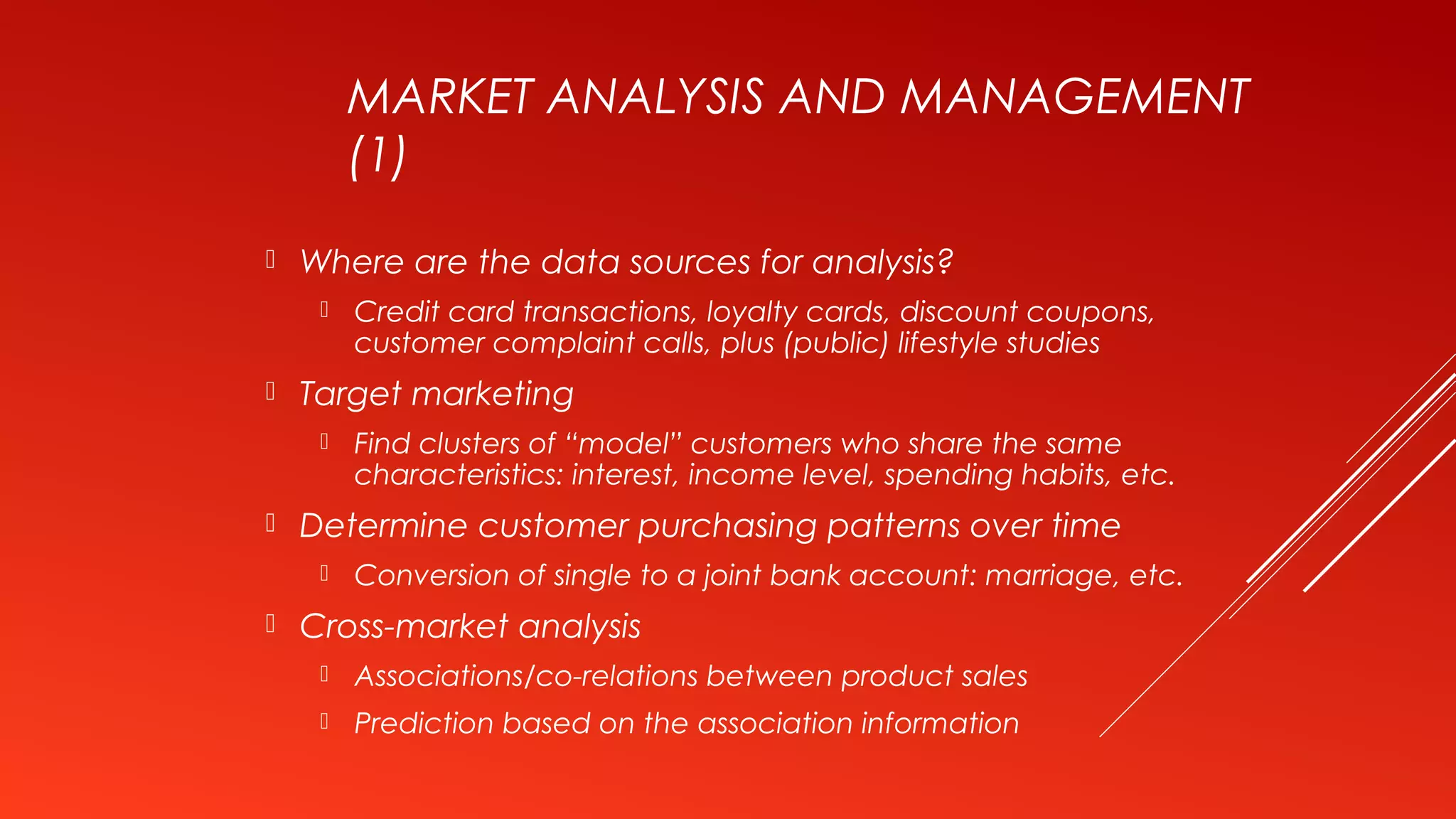 MARKET ANALYSIS AND MANAGEMENT (1)

Where are the data sources for analysis?

Credit card transactions, loyalty cards, discount coupons, customer complaint calls, plus (public) lifestyle studies

Target marketing

Find clusters of “model” customers who share the same characteristics: interest, income level, spending habits, etc.

Determine customer purchasing patterns over time

Conversion of single to a joint bank account: marriage, etc.

Cross-market analysis

Associations/co-relations between product sales

Prediction based on the association information